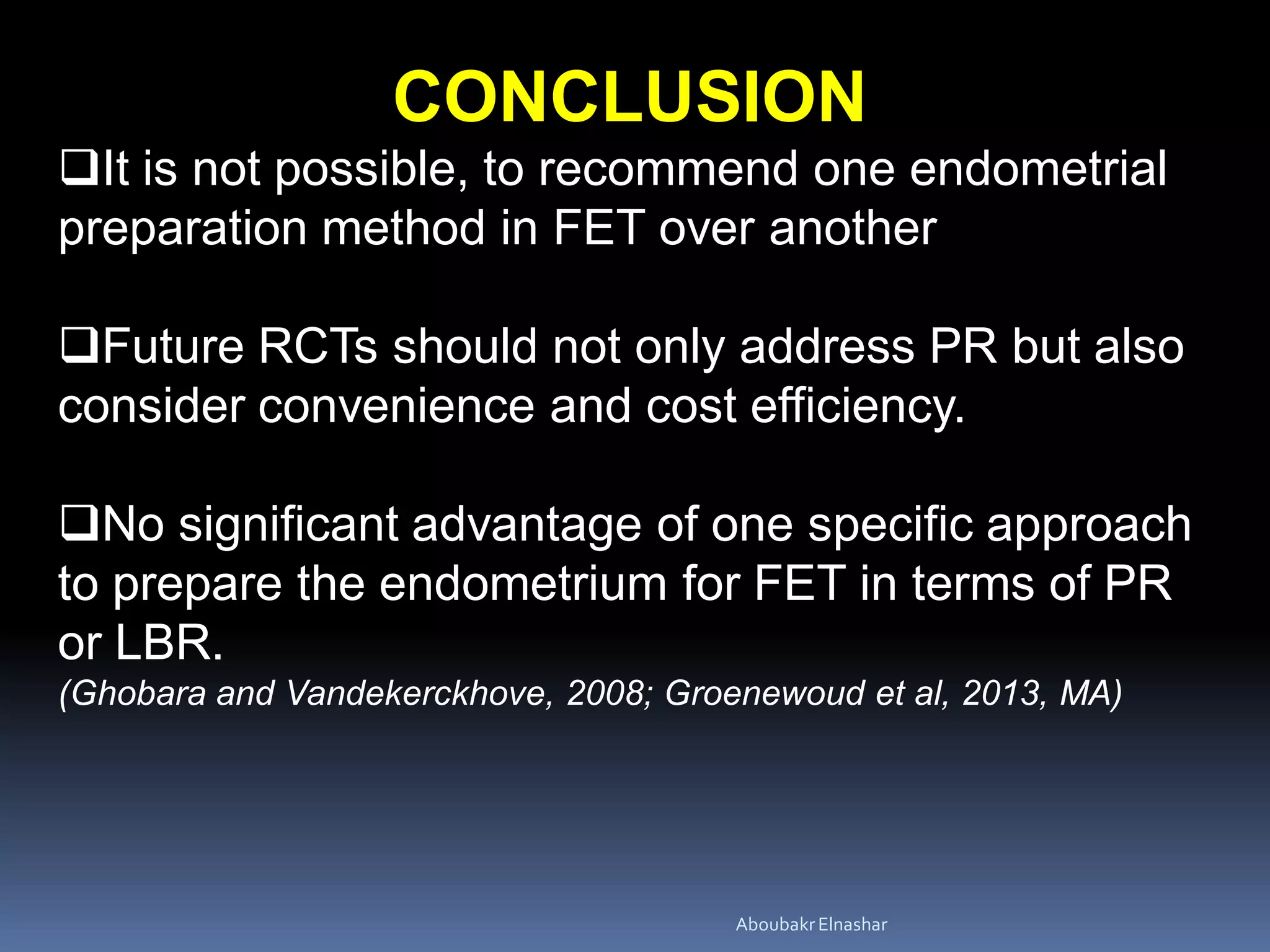 CONCLUSION

❑It is not possible, to recommend one endometrial preparation method in FET over another

❑Future RCTs should not only address PR but also consider convenience and cost efficiency.

❑No significant advantage of one specific approach to prepare the endometrium for FET in terms of PR or LBR.
(Ghobara and Vandekerckhove, 2008; Groenewoud et al, 2013, MA)

Aboubakr Elnashar